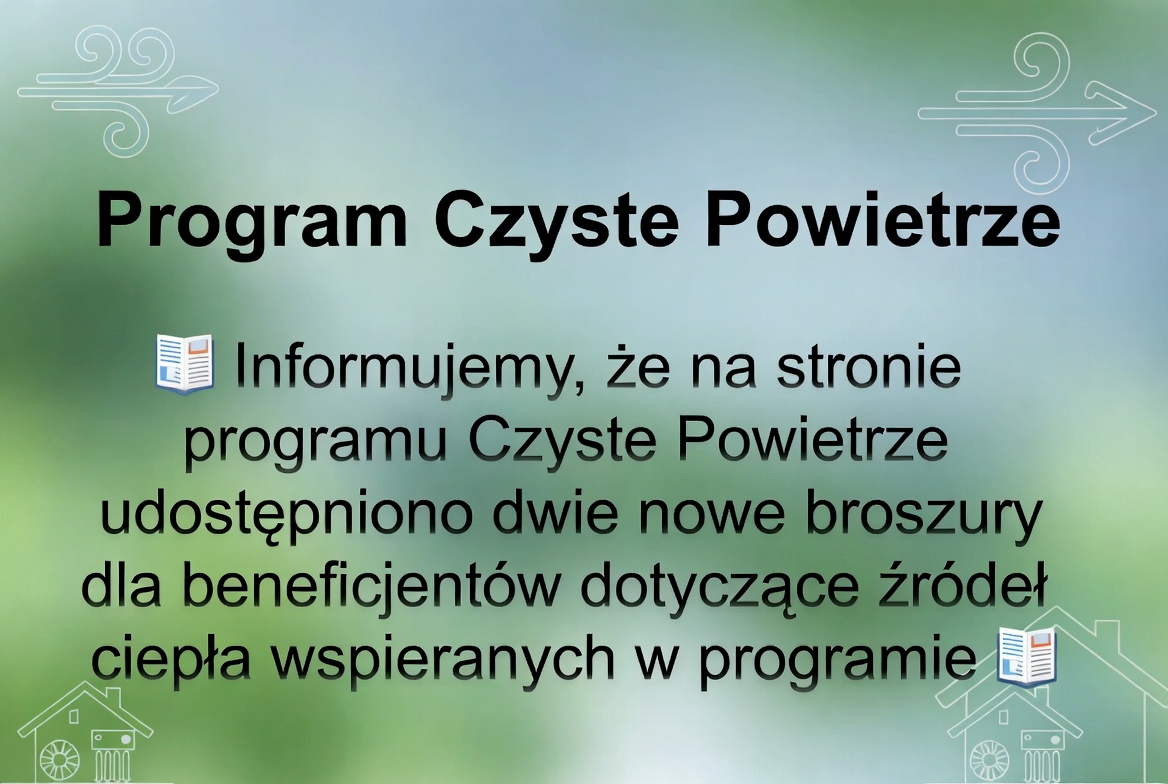 Program Czyste Powietrze

📰 Informujemy, że na stronie programu Czyste Powietrze udostępniono dwie nowe broszury dla beneficjentów dotyczące źródeł ciepła wspieranych w programie 📰